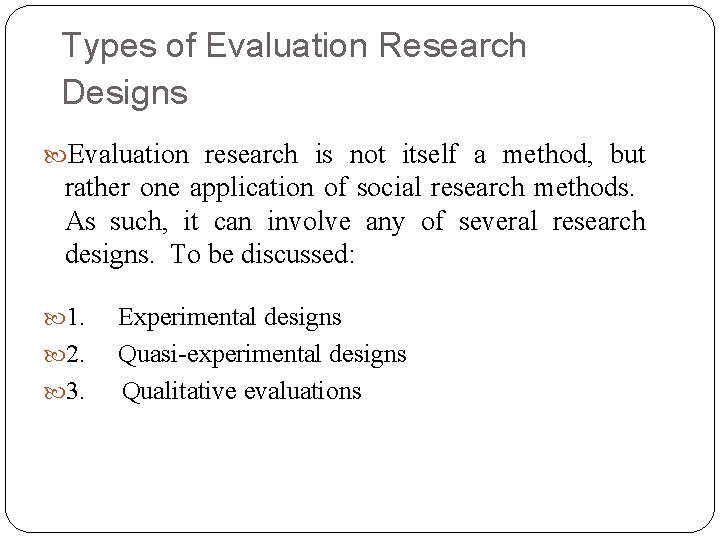 Types of Evaluation Research Designs

Evaluation research is not itself a method, but rather one application of social research methods. As such, it can involve any of several research designs. To be discussed:

1. Experimental designs

2. Quasi-experimental designs

3. Qualitative evaluations